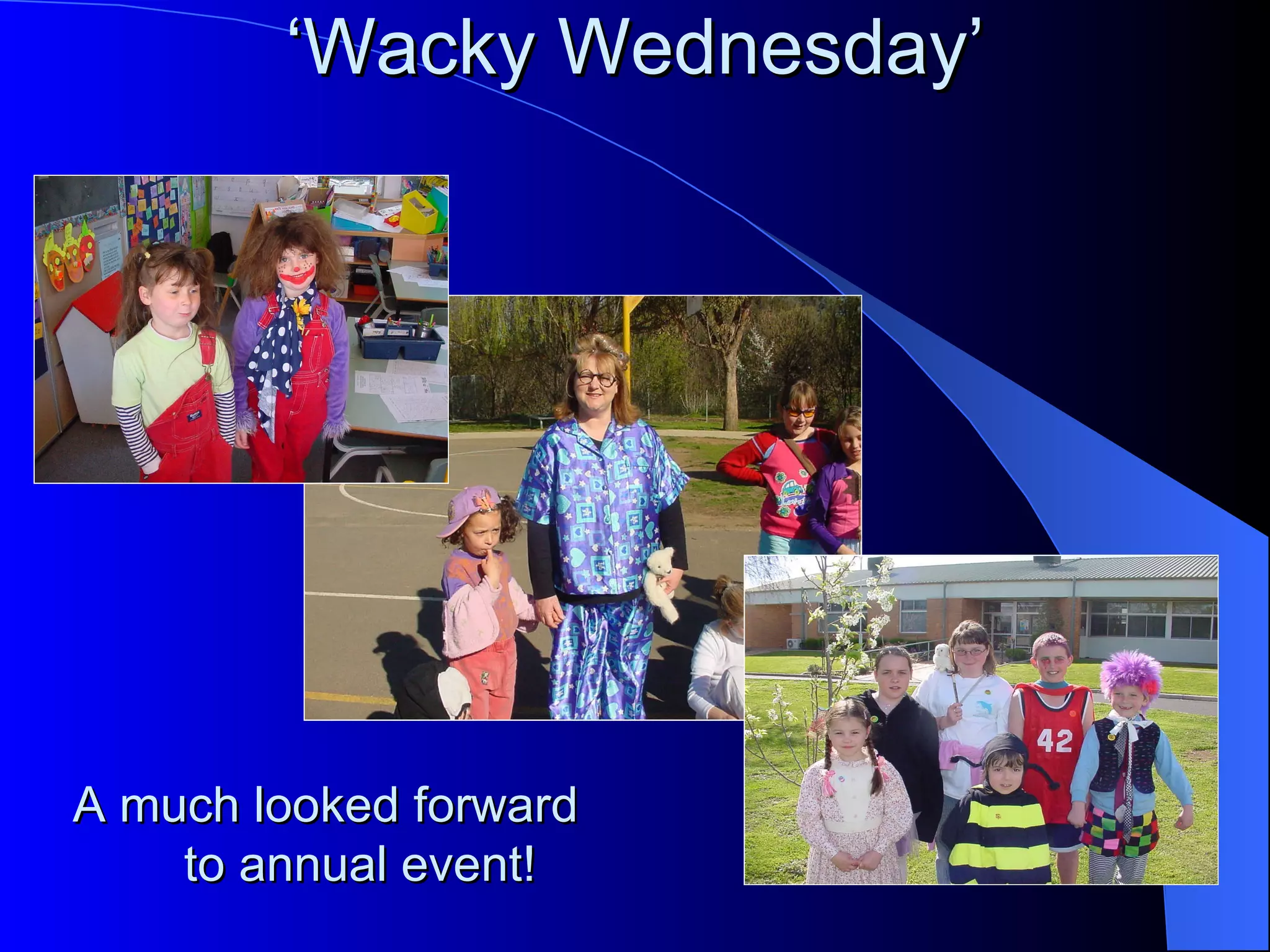 ‘Wacky Wednesday’

42

A much looked forward to annual event!